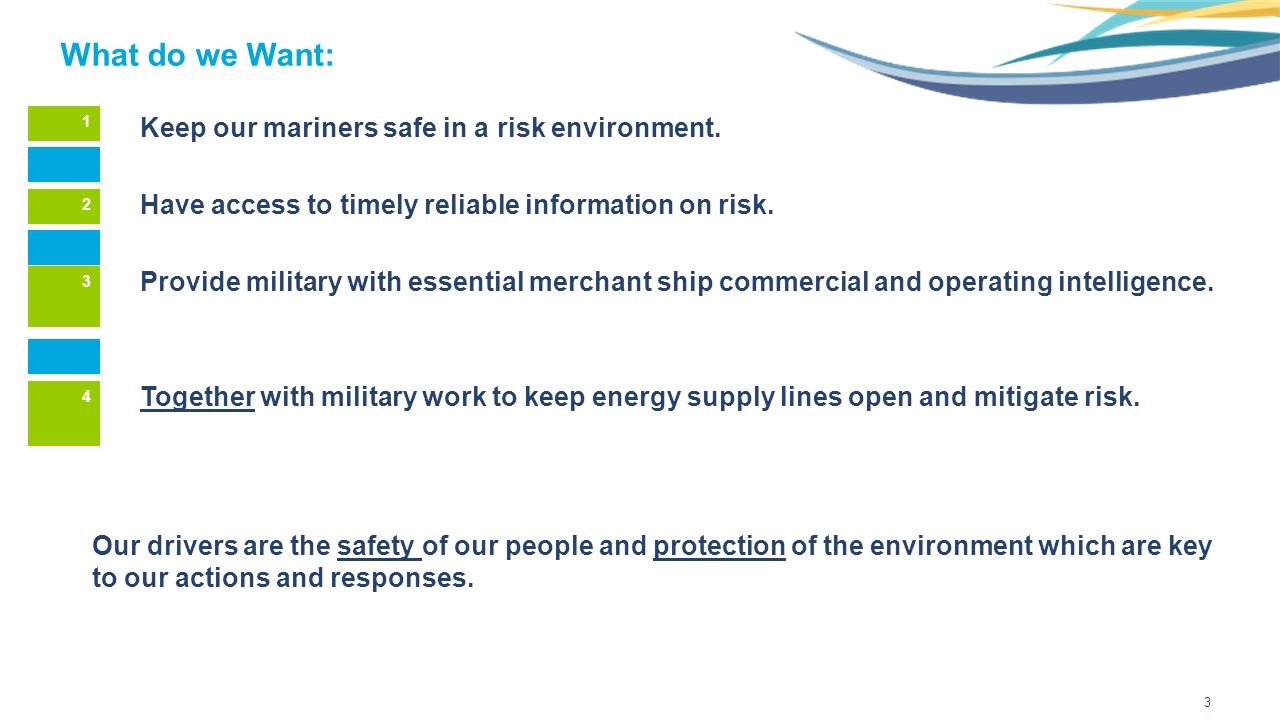 What do we Want:

1 Keep our mariners safe in a risk environment.

2 Have access to timely reliable information on risk.

3 Provide military with essential merchant ship commercial and operating intelligence.

4 Together with military work to keep energy supply lines open and mitigate risk.

Our drivers are the safety of our people and protection of the environment which are key to our actions and responses.

3